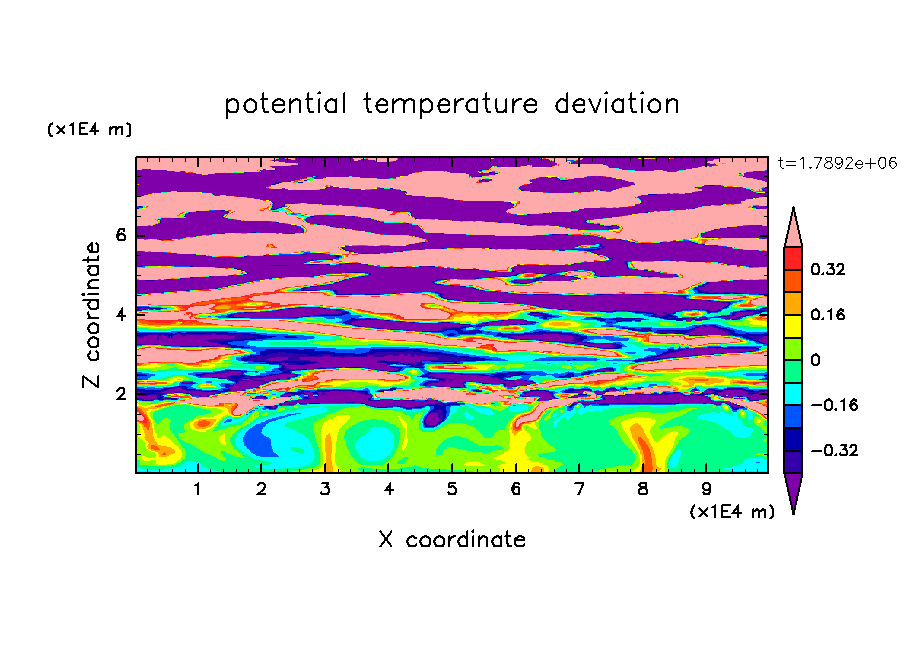 potential temperature deviation

(x1E4 m)

t=1.7892e+06

Z coordinate

6
4
2

0.32
0.16
0
−0.16
−0.32

1 2 3 4 5 6 7 8 9

(x1E4 m)

X coordinate